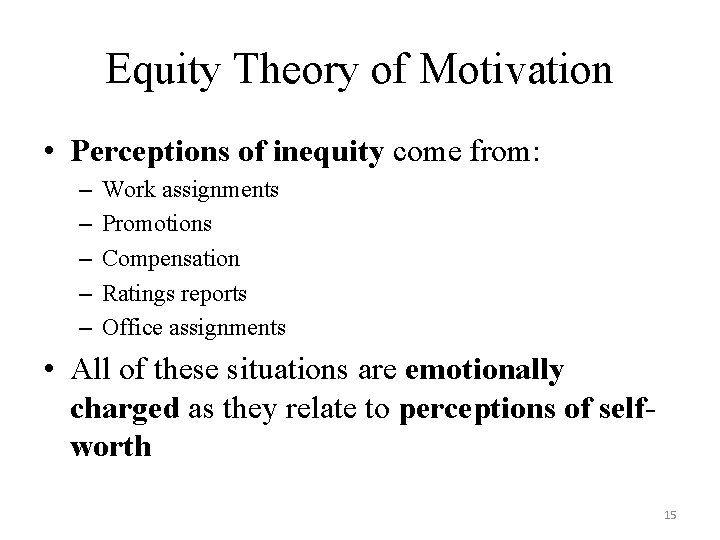 Equity Theory of Motivation

• Perceptions of inequity come from:
– Work assignments
– Promotions
– Compensation
– Ratings reports
– Office assignments

• All of these situations are emotionally charged as they relate to perceptions of self-worth

15